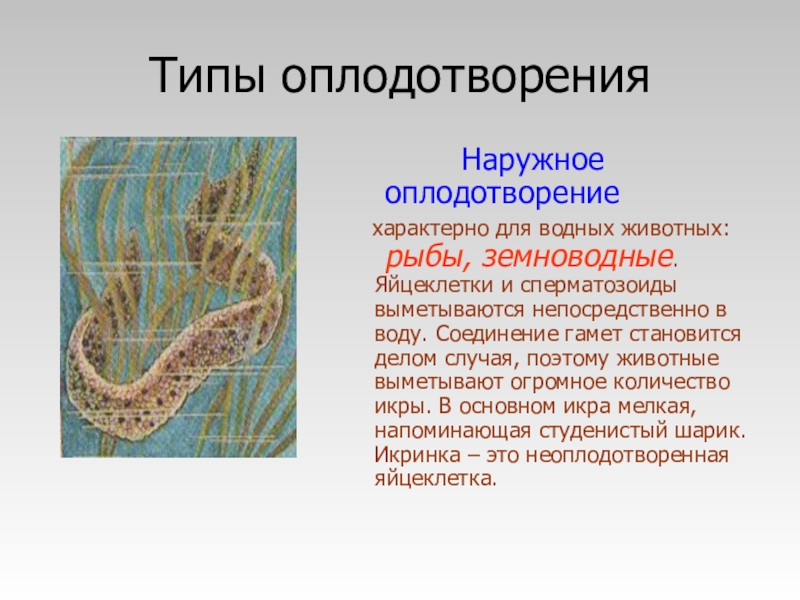 Типы оплодотворения

Наружное оплодотворение

характерно для водных животных: рыбы, земноводные. Яйцеклетки и сперматозоиды выметываются непосредственно в воду. Соединение гамет становится делом случая, поэтому животные выметывают огромное количество икры. В основном икра мелкая, напоминающая студенистый шарик. Икринка – это неоплодотворенная яйцеклетка.